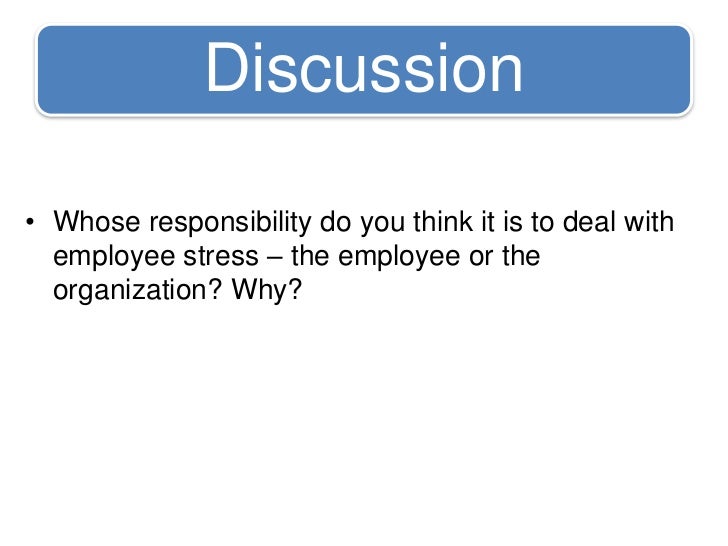 Discussion

• Whose responsibility do you think it is to deal with employee stress – the employee or the organization? Why?